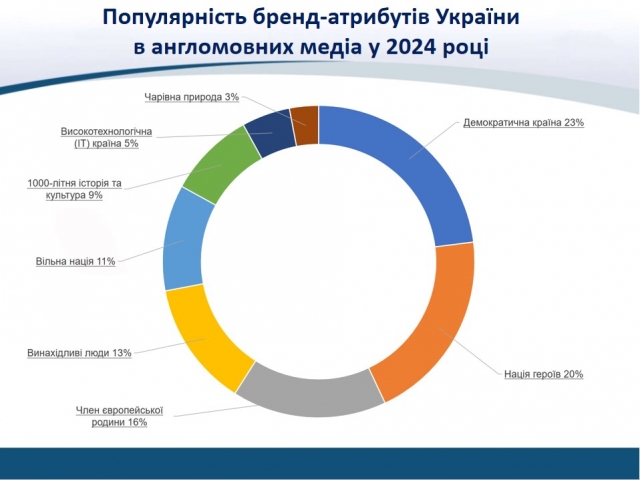 Популярність бренд-атрибутів України в англомовних медіа у 2024 році

Чарівна природа 3%

Високотехнологічна (IT) країна 5%

1000-літня історія та культура 9%

Вільна нація 11%

Винахідливі люди 13%

Член європейської родини 16%

Демократична країна 23%

Нація героїв 20%